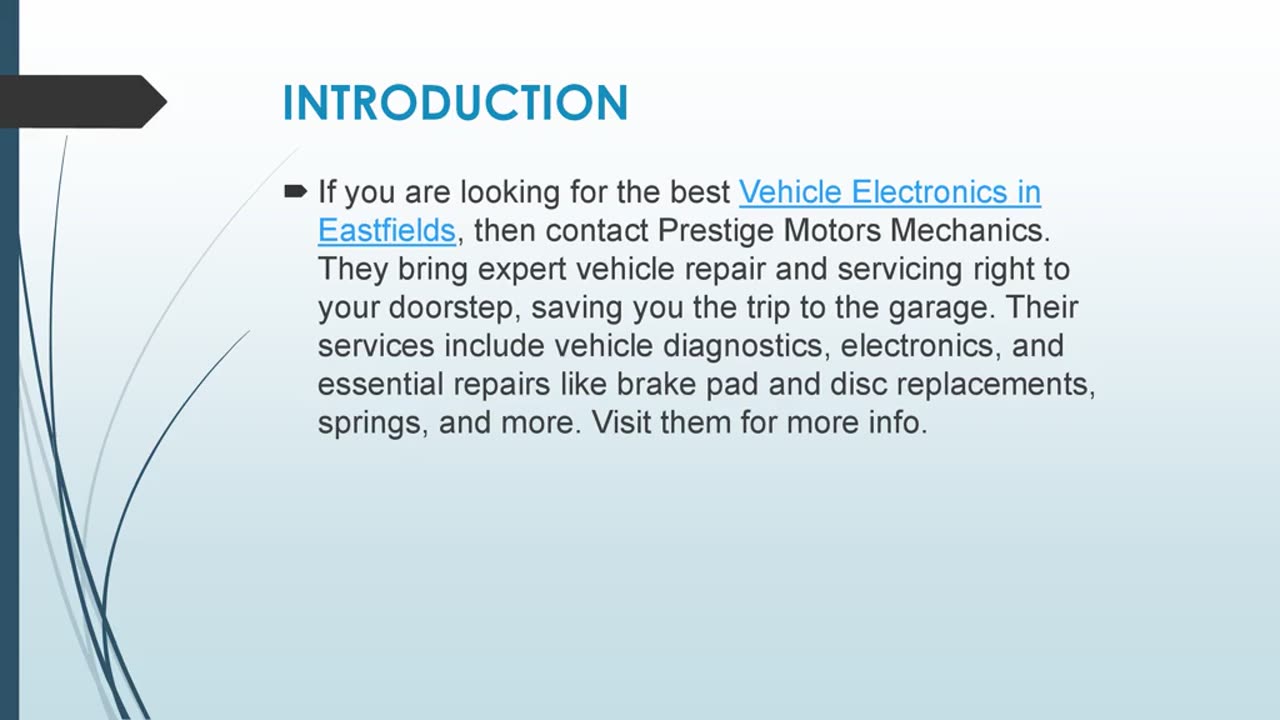 INTRODUCTION

If you are looking for the best Vehicle Electronics in Eastfields, then contact Prestige Motors Mechanics. They bring expert vehicle repair and servicing right to your doorstep, saving you the trip to the garage. Their services include vehicle diagnostics, electronics, and essential repairs like brake pad and disc replacements, springs, and more. Visit them for more info.